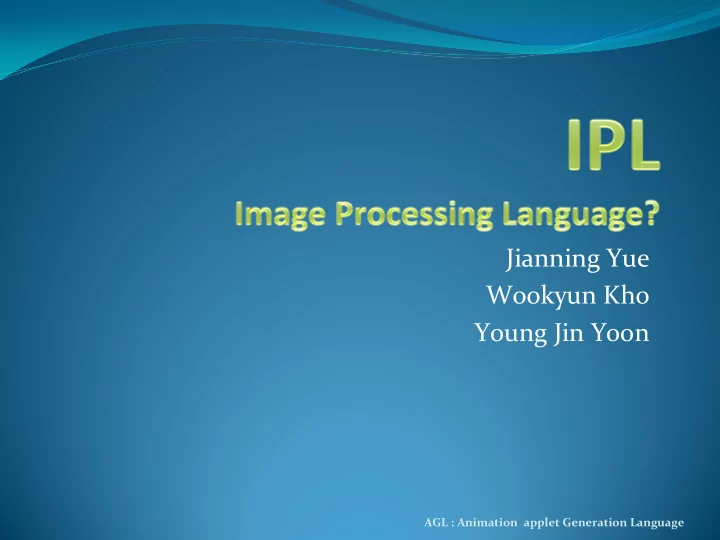 IPL
Image Processing Language?

Jianning Yue
Wookyun Kho
Young Jin Yoon

AGL : Animation applet Generation Language